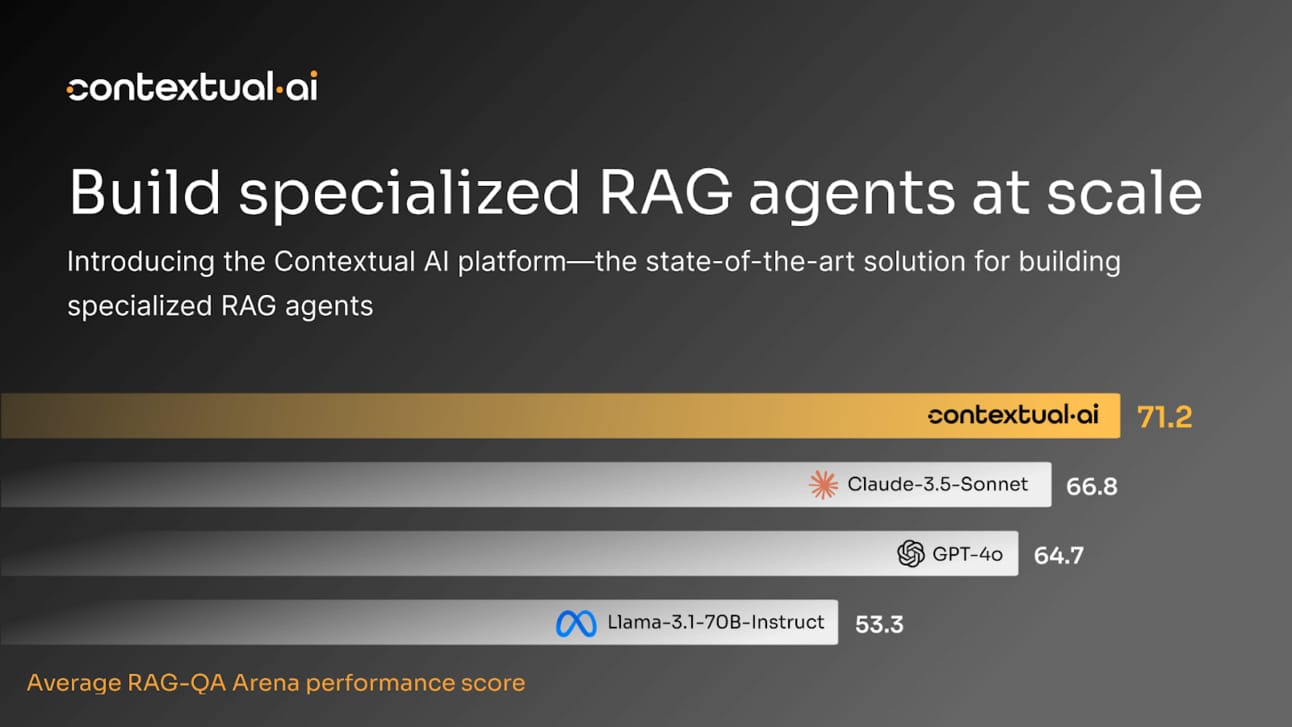 contextual·ai

Build specialized RAG agents at scale

Introducing the Contextual AI platform—the state-of-the-art solution for building specialized RAG agents

contextual·ai 71.2

Claude-3.5-Sonnet 66.8

GPT-4o 64.7

Llama-3.1-70B-Instruct 53.3

Average RAG-QA Arena performance score